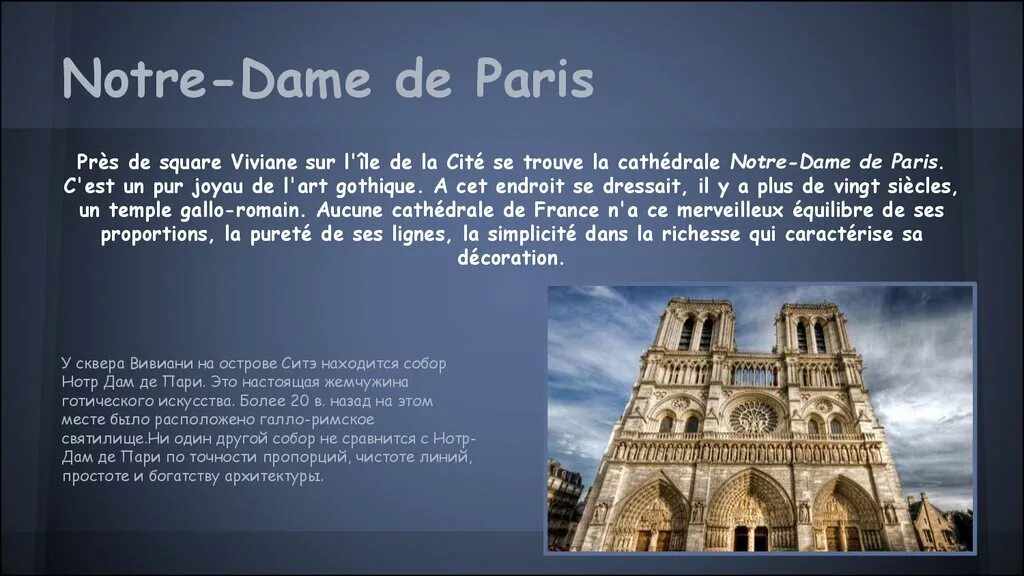 Notre-Dame de Paris

Près de square Viviane sur l'île de la Cité se trouve la cathédrale Notre-Dame de Paris. C'est un pur joyau de l'art gothique. A cet endroit se dressait, il y a plus de vingt siècles, un temple gallo-romain. Aucune cathédrale de France n'a ce merveilleux équilibre de ses proportions, la pureté de ses lignes, la simplicité dans la richesse qui caractérise sa décoration.

У сквера Вивиани на острове Ситэ находится собор Нотр Дам де Пари. Это настоящая жемчужина готического искусства. Более 20 в. назад на этом месте было расположено галло-римское святилище.Ни один другой собор не сравнится с Нотр-Дам де Пари по точности пропорций, чистоте линий, простоте и богатству архитектуры.